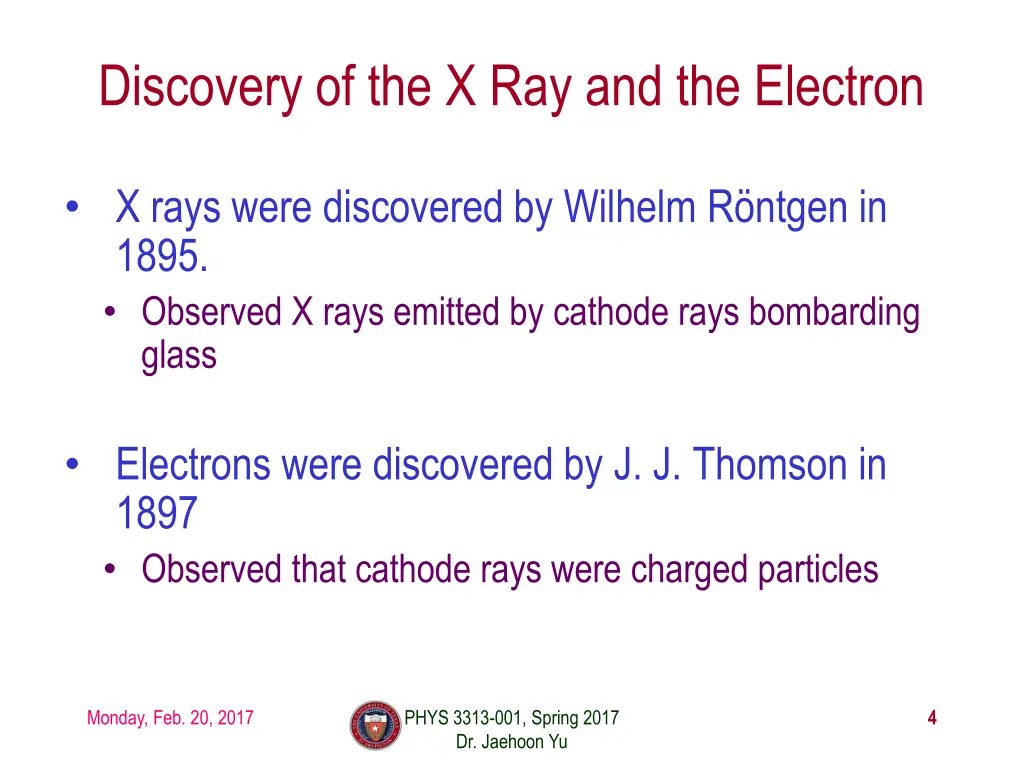 Discovery of the X Ray and the Electron

• X rays were discovered by Wilhelm Röntgen in 1895.
  • Observed X rays emitted by cathode rays bombarding glass

• Electrons were discovered by J. J. Thomson in 1897
  • Observed that cathode rays were charged particles

Monday, Feb. 20, 2017

PHYS 3313-001, Spring 2017
Dr. Jaehoon Yu

4